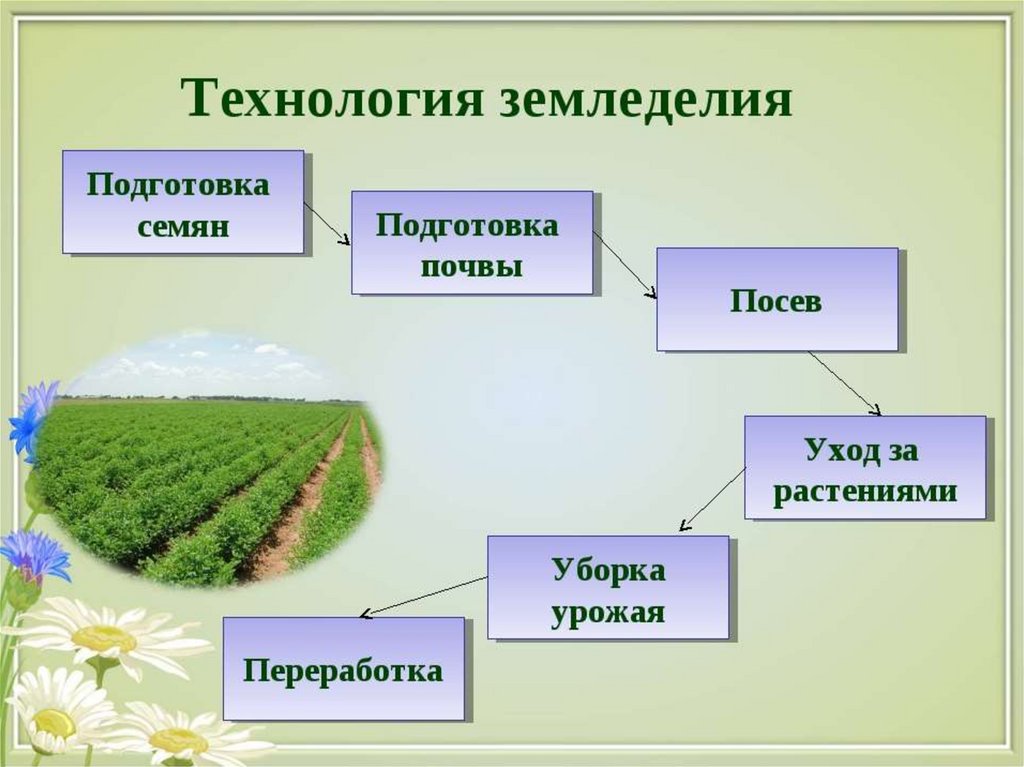 Технология земледелия

Подготовка семян

Подготовка почвы

Посев

Уход за растениями

Уборка урожая

Переработка